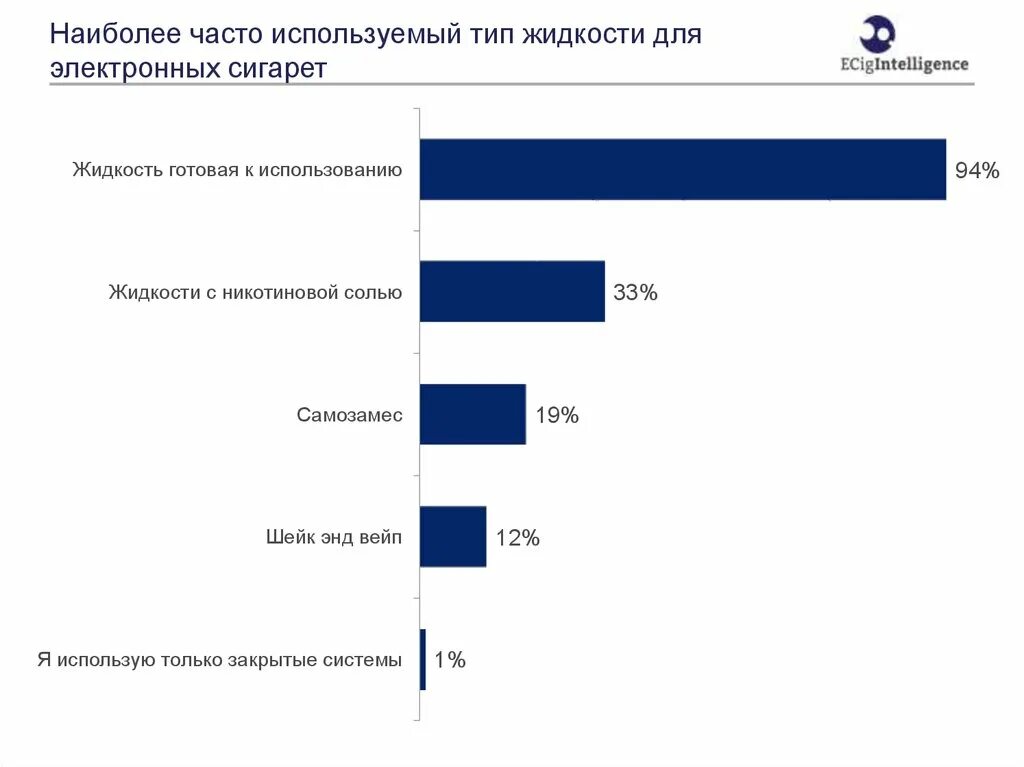 Наиболее часто используемый тип жидкости для электронных сигарет

ECigIntelligence

Жидкость готовая к использованию 94%

Жидкости с никотиновой солью 33%

Самозамес 19%

Шейк энд вейп 12%

Я использую только закрытые системы 1%